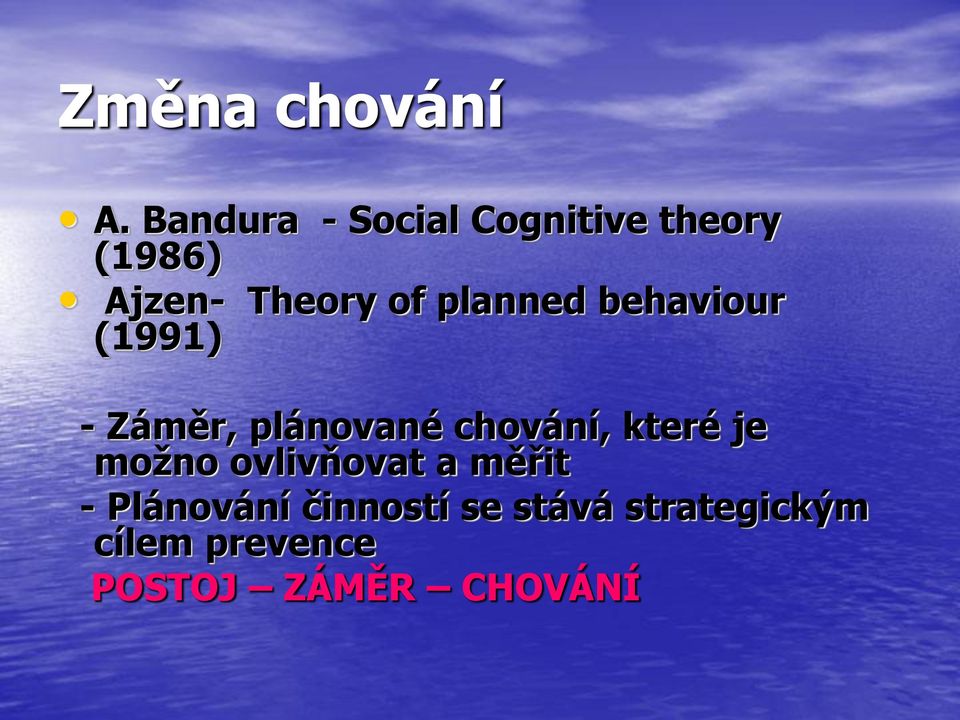 Změna chování

• A. Bandura - Social Cognitive theory (1986)
• Ajzen- Theory of planned behaviour (1991)

- Záměr, plánované chování, které je možno ovlivňovat a měřit
- Plánování činností se stává strategickým cílem prevence
POSTOJ – ZÁMĚR – CHOVÁNÍ